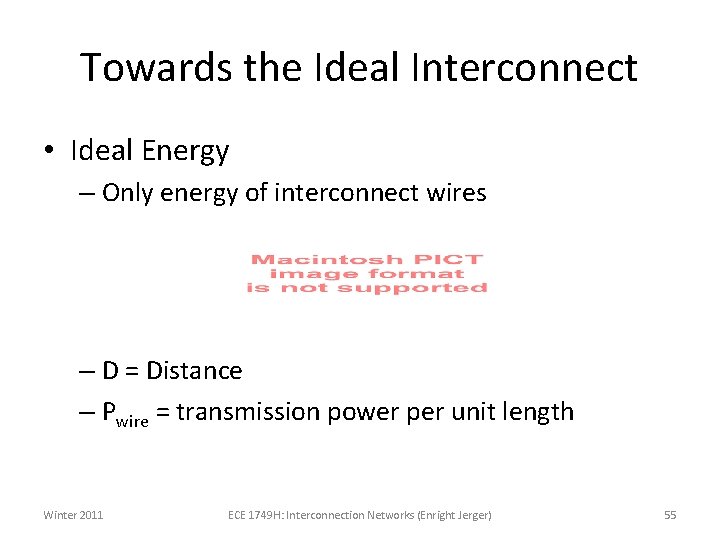 Towards the Ideal Interconnect

• Ideal Energy

– Only energy of interconnect wires

Macintosh PICT image format is not supported

– D = Distance

– $P_{wire}$ = transmission power per unit length

Winter 2011

ECE 1749H: Interconnection Networks (Enright Jerger)

55